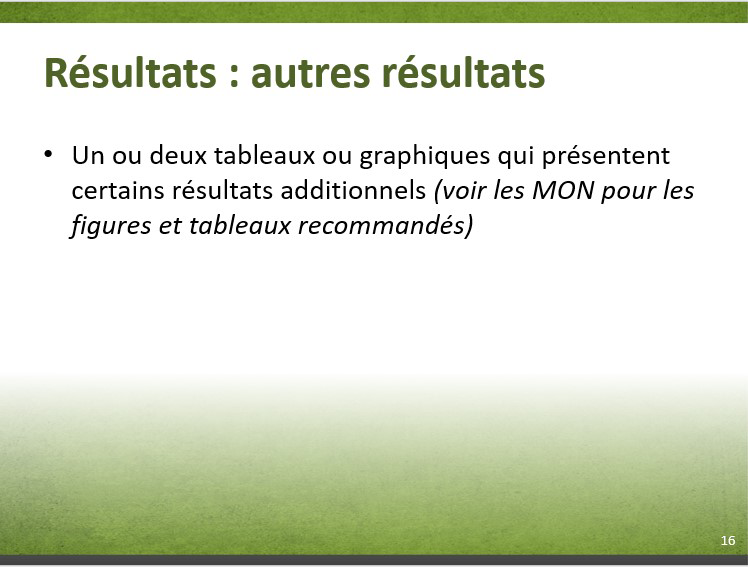 Résultats : autres résultats

• Un ou deux tableaux ou graphiques qui présentent certains résultats additionnels (voir les MON pour les figures et tableaux recommandés)

16